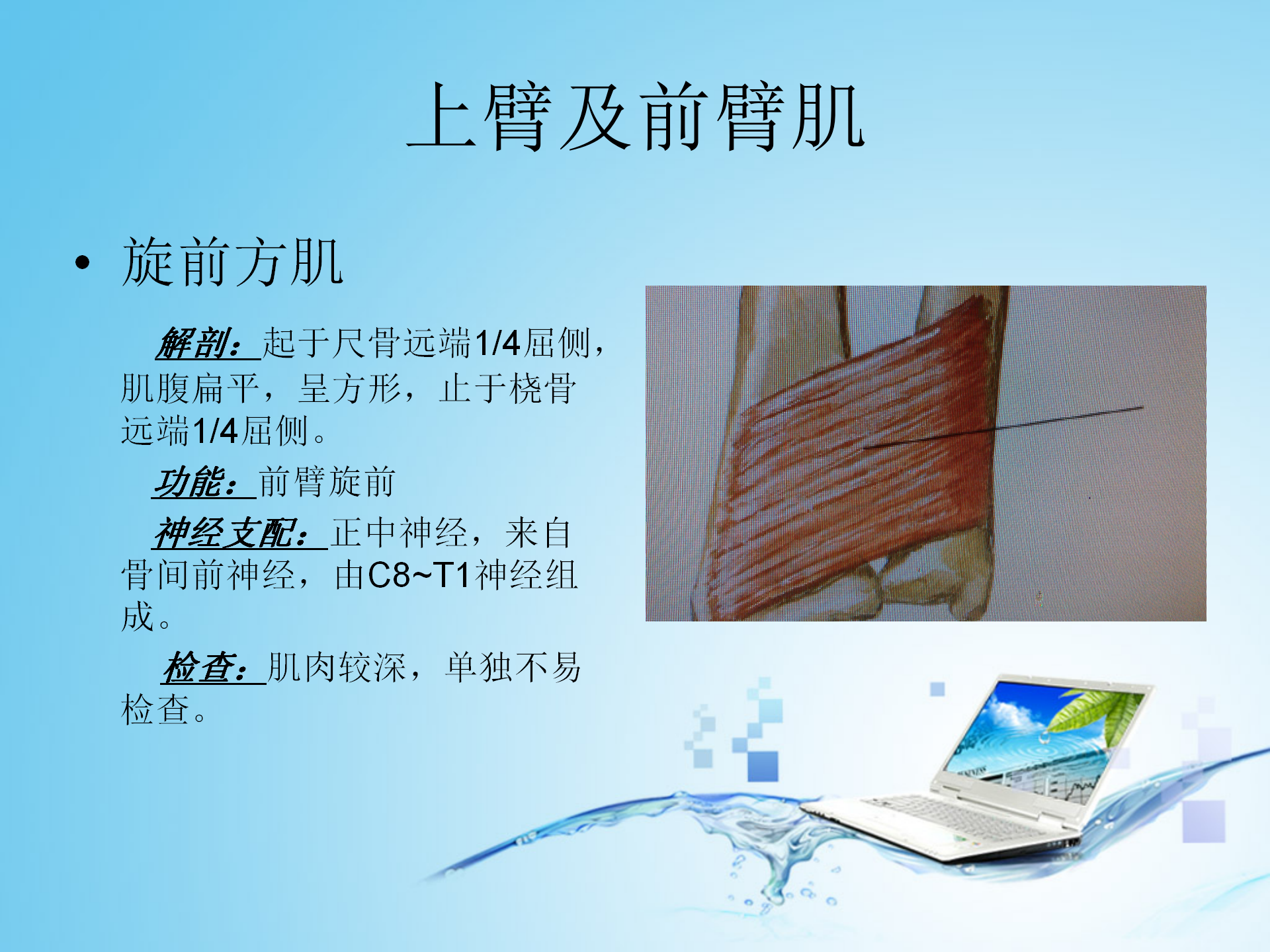 上臂及前臂肌

• 旋前方肌

解剖：起于尺骨远端1/4屈侧，肌腹扁平，呈方形，止于桡骨远端1/4屈侧。

功能：前臂旋前

神经支配：正中神经，来自骨间前神经，由C8~T1神经组成。

检查：肌肉较深，单独不易检查。